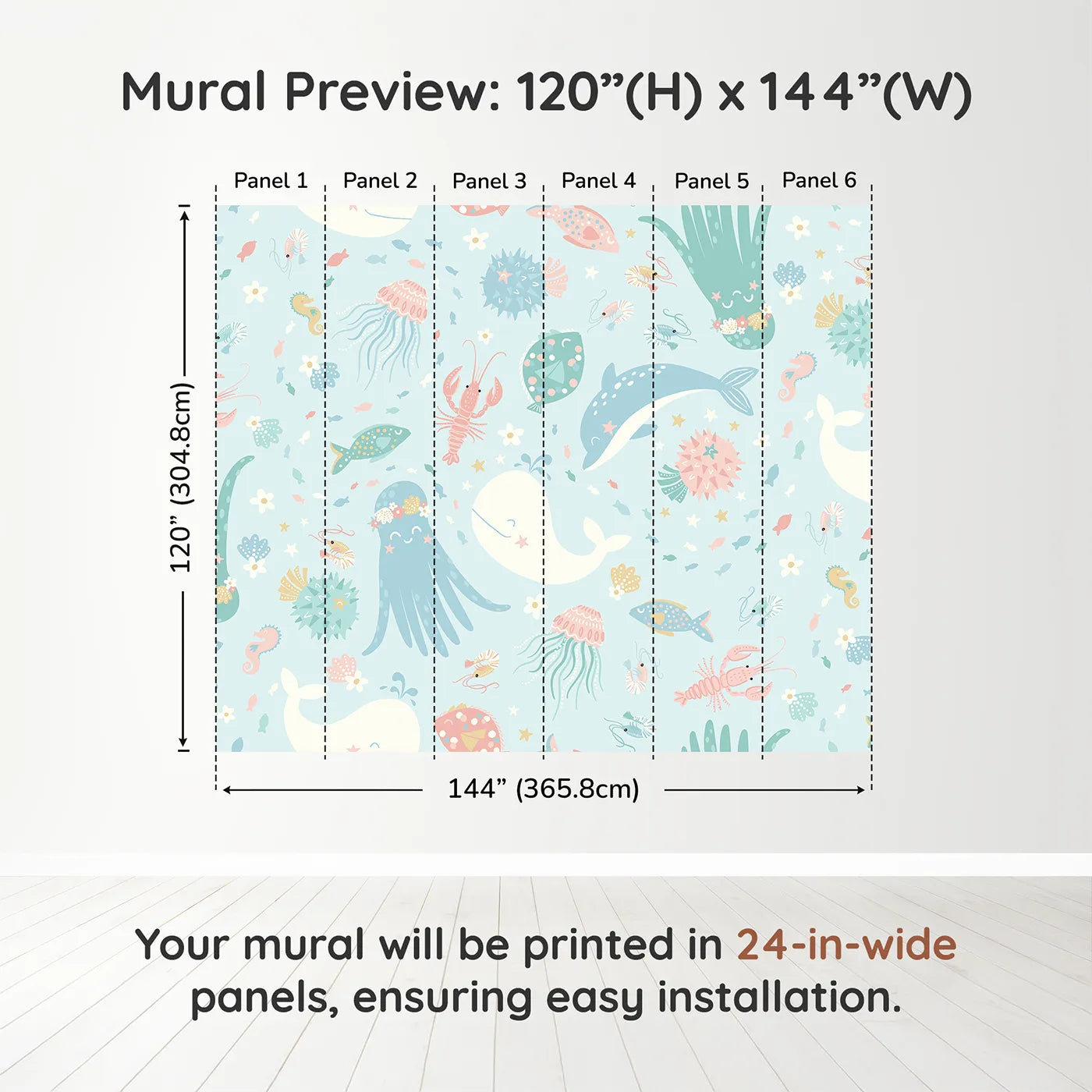 Mural Preview: 120”(H) x 144”(W)

Panel 1 Panel 2 Panel 3 Panel 4 Panel 5 Panel 6

120” (304.8cm)

144” (365.8cm)

Your mural will be printed in 24-in-wide panels, ensuring easy installation.